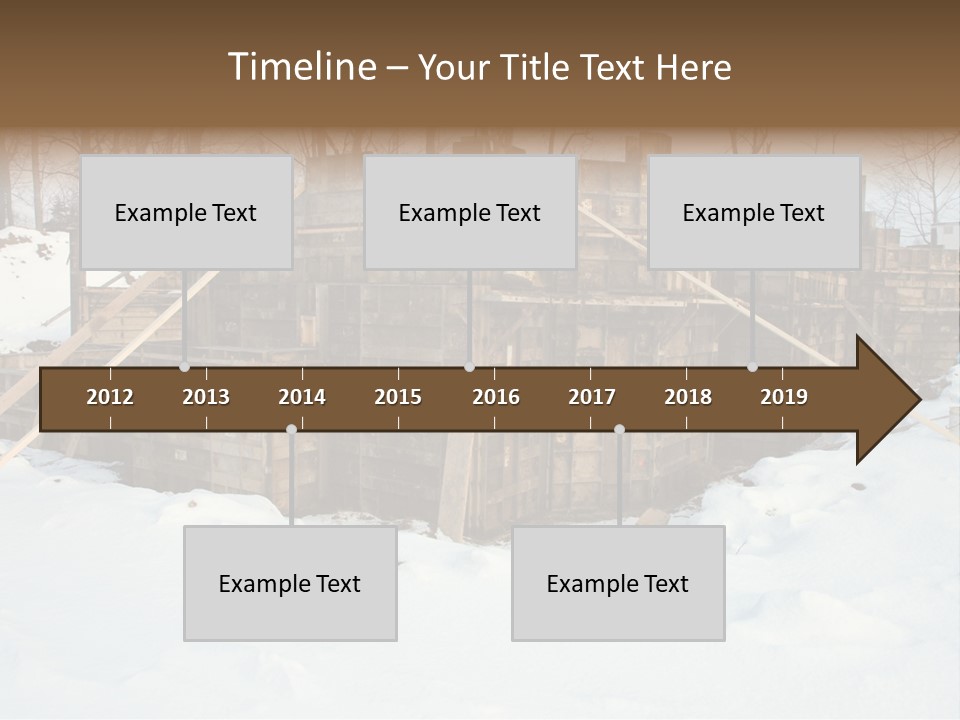 Timeline – Your Title Text Here

Example Text

Example Text

Example Text

2012
2013
2014
2015
2016
2017
2018
2019

Example Text

Example Text